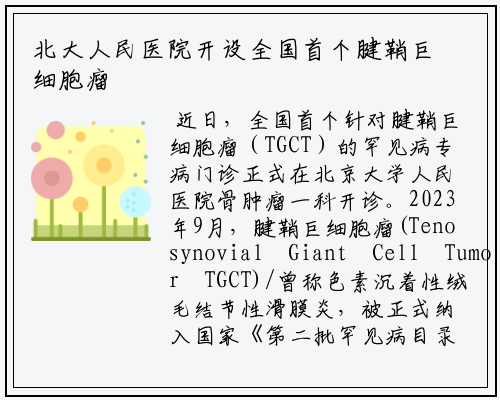 北大人民医院开设全国首个腱鞘巨细胞瘤

近日，全国首个针对腱鞘巨细胞瘤（TGCT）的罕见病专病门诊正式在北京大学人民医院骨肿瘤一科开诊。2023年9月，腱鞘巨细胞瘤(Tenosynovial Giant Cell Tumor TGCT)/曾称色素沉着性绒毛结节性滑膜炎，被正式纳入国家《第二批罕见病目录